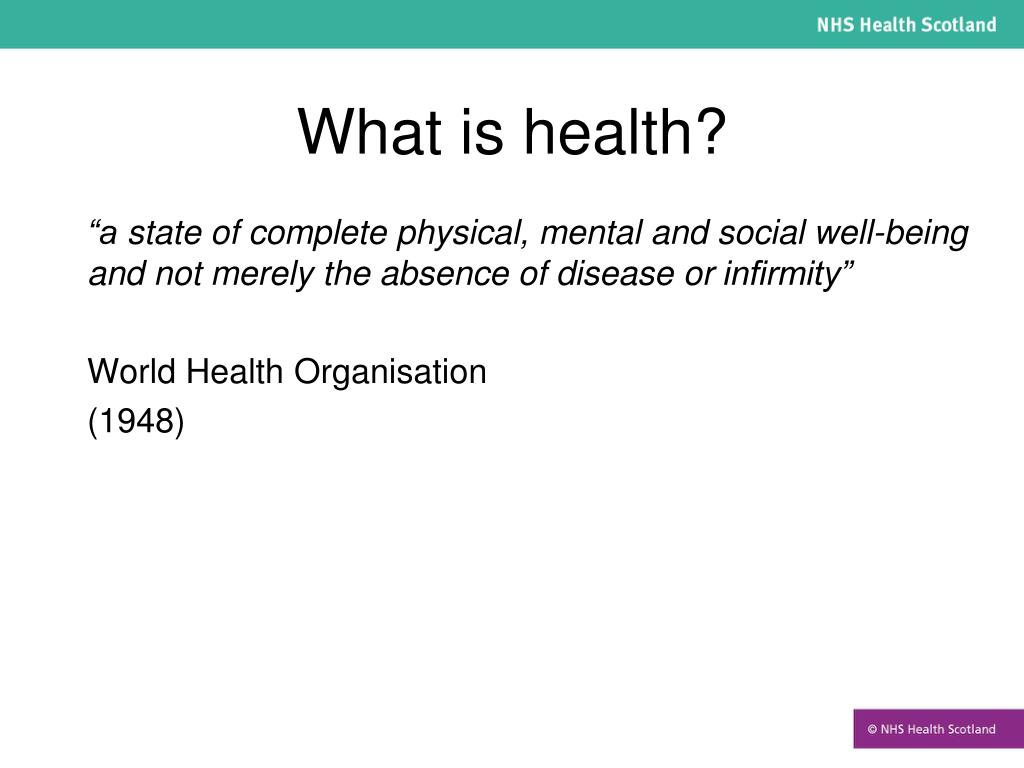 NHS Health Scotland

What is health?

“a state of complete physical, mental and social well-being and not merely the absence of disease or infirmity”

World Health Organisation

(1948)

© NHS Health Scotland